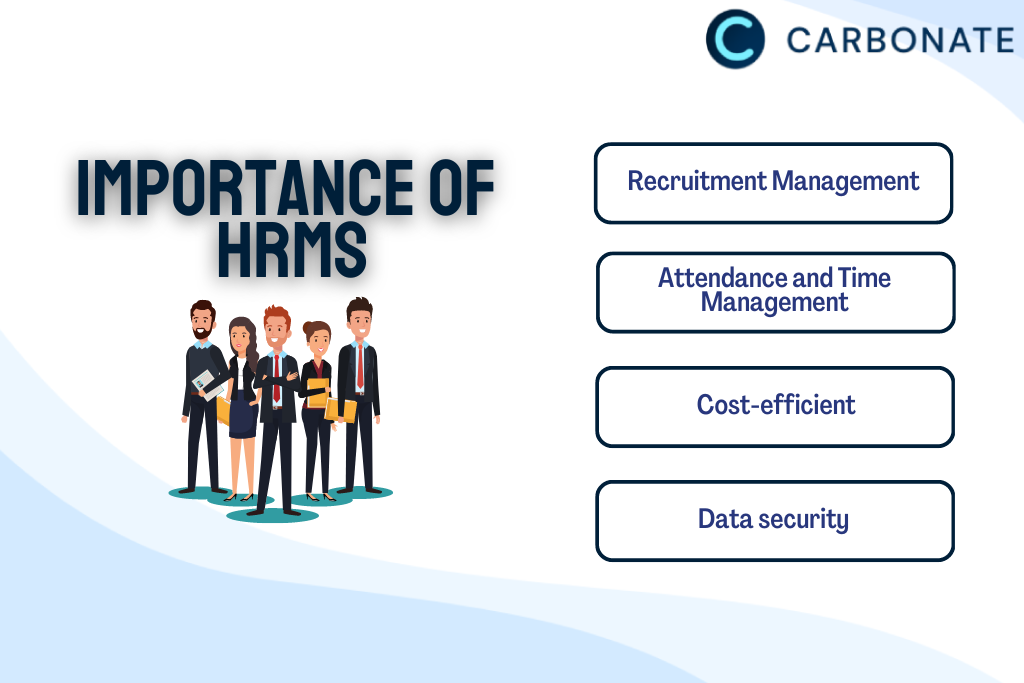 CARBONATE

IMPORTANCE OF HRMS

Recruitment Management

Attendance and Time Management

Cost-efficient

Data security